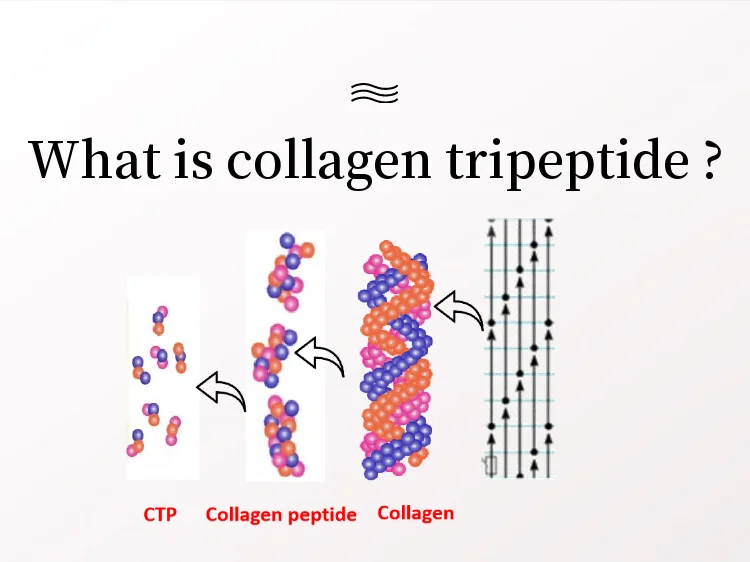 What is collagen tripeptide ?

CTP Collagen peptide Collagen